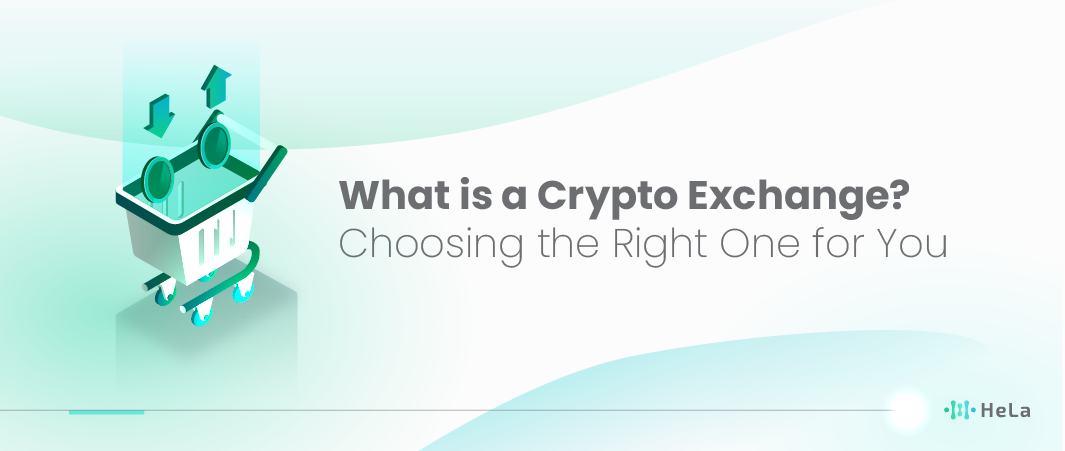 What is a Crypto Exchange?
Choosing the Right One for You

HeLa